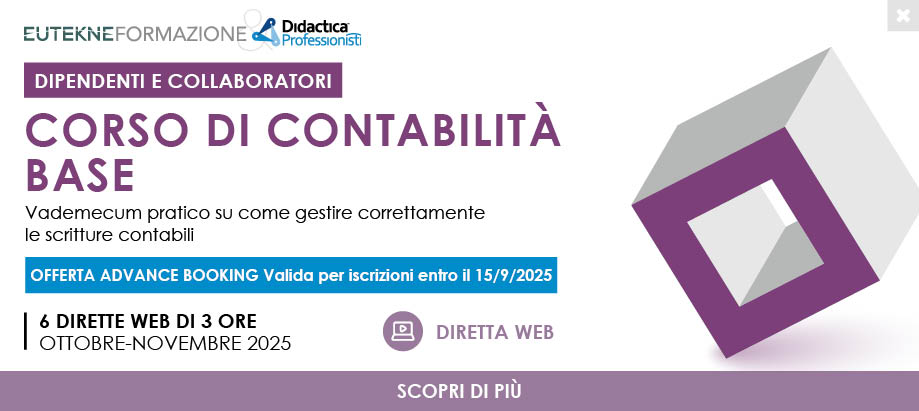 EUTEKNEFORMAZIONE & Didactica Professionisti

DIPENDENTI E COLLABORATORI

CORSO DI CONTABILITÀ BASE

Vademecum pratico su come gestire correttamente le scritture contabili

OFFERTA ADVANCE BOOKING Valida per iscrizioni entro il 15/9/2025

6 DIRETTE WEB DI 3 ORE
OTTOBRE-NOVEMBRE 2025

DIRETTA WEB

SCOPRI DI PIÙ